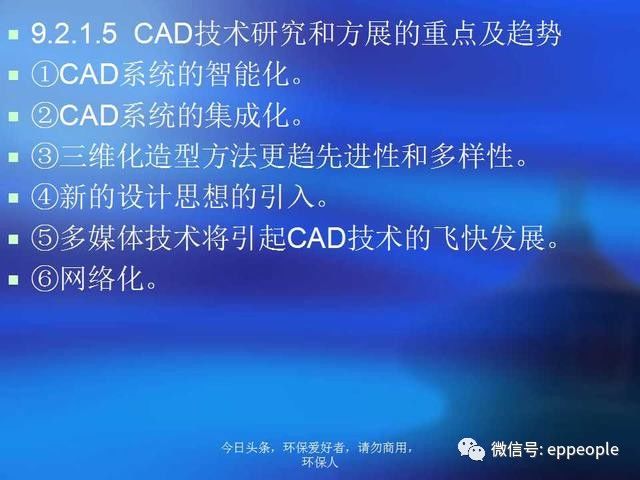 9.2.1.5 CAD技术研究和方展的重点及趋势
①CAD系统的智能化。
②CAD系统的集成化。
③三维化造型方法更趋先进性和多样性。
④新的设计思想的引入。
⑤多媒体技术将引起CAD技术的飞快发展。
⑥网络化。

今日头条，环保爱好者，请勿商用，环保人

微信号: eppeople